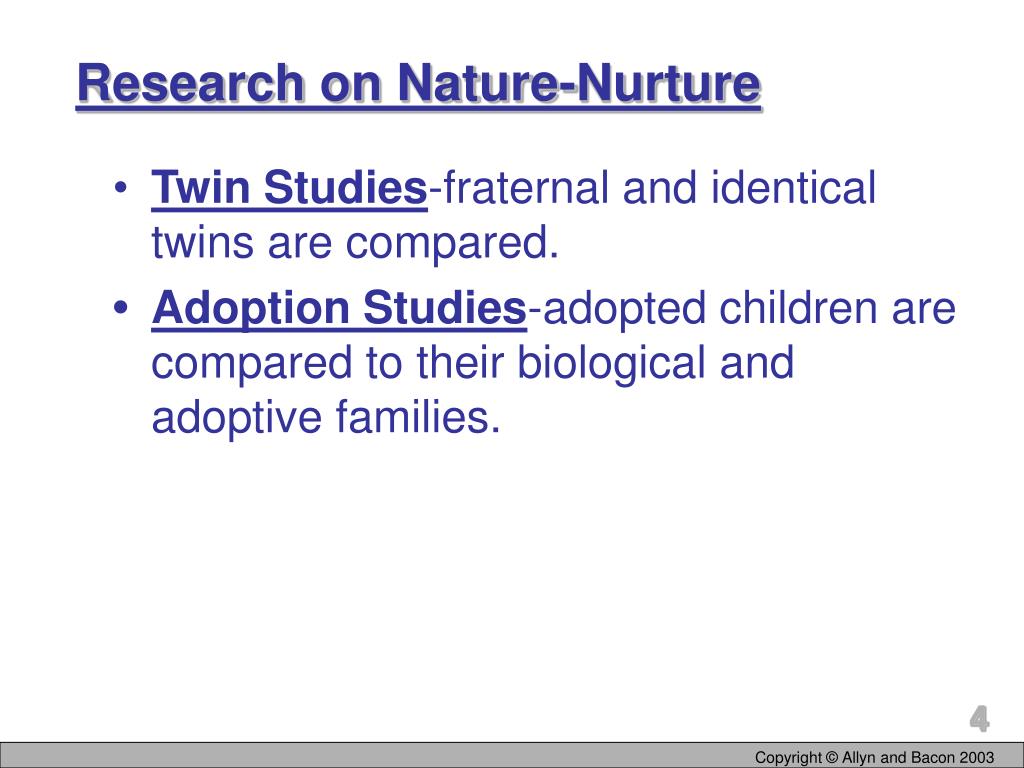 Research on Nature-Nurture

• Twin Studies-fraternal and identical twins are compared.
• Adoption Studies-adopted children are compared to their biological and adoptive families.

4

Copyright © Allyn and Bacon 2003